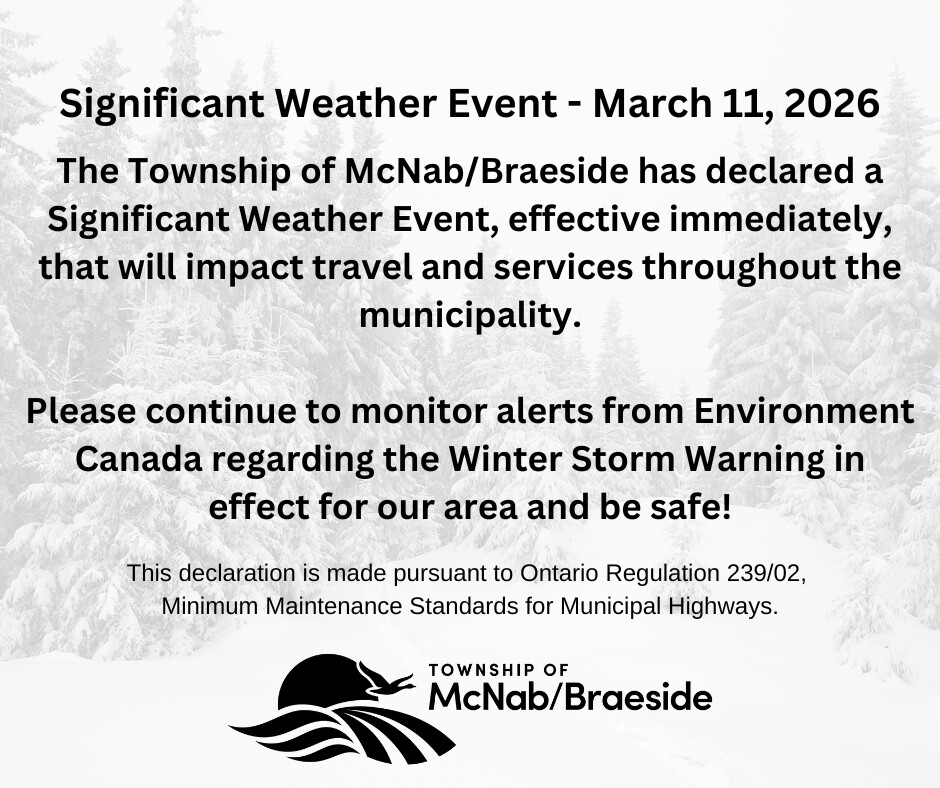 Significant Weather Event - March 11, 2026

The Township of McNab/Braeside has declared a Significant Weather Event, effective immediately, that will impact travel and services throughout the municipality.

Please continue to monitor alerts from Environment Canada regarding the Winter Storm Warning in effect for our area and be safe!

This declaration is made pursuant to Ontario Regulation 239/02, Minimum Maintenance Standards for Municipal Highways.

TOWNSHIP OF
McNab/Braeside